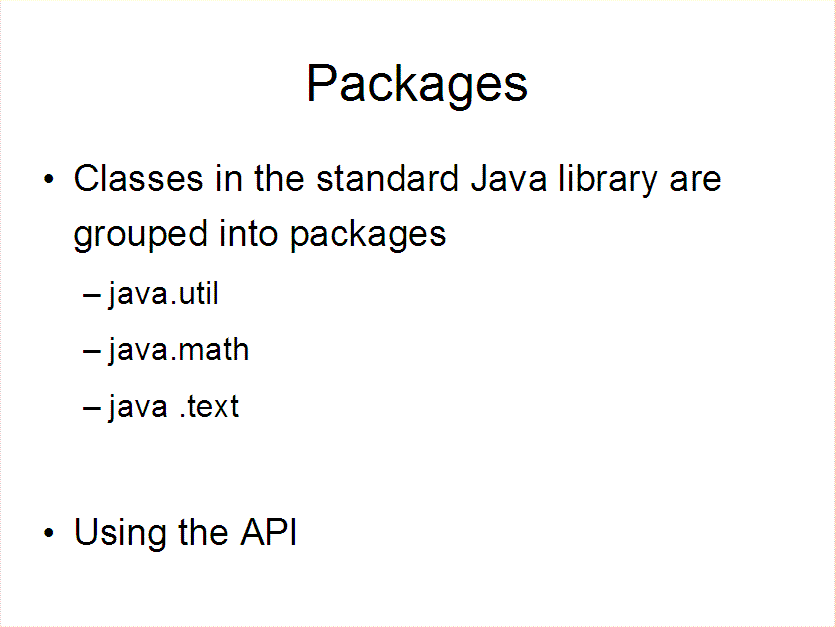 Packages

• Classes in the standard Java library are grouped into packages
– java.util
– java.math
– java .text

• Using the API